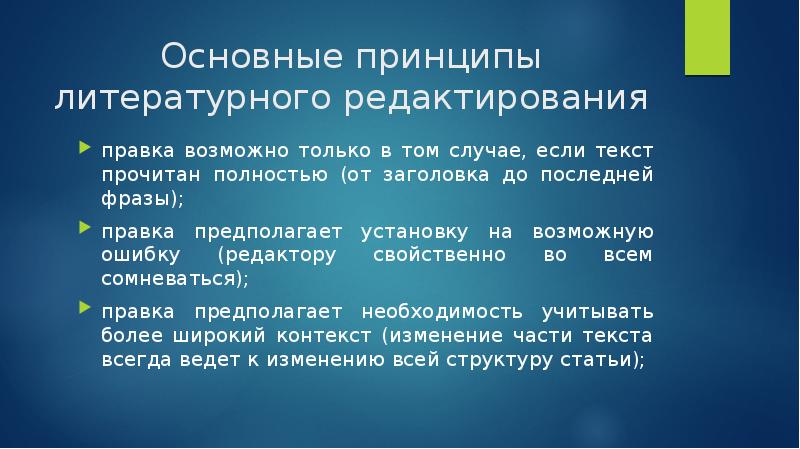 Основные принципы литературного редактирования

правка возможно только в том случае, если текст прочитан полностью (от заголовка до последней фразы);

правка предполагает установку на возможную ошибку (редактору свойственно во всем сомневаться);

правка предполагает необходимость учитывать более широкий контекст (изменение части текста всегда ведет к изменению всей структуру статьи);